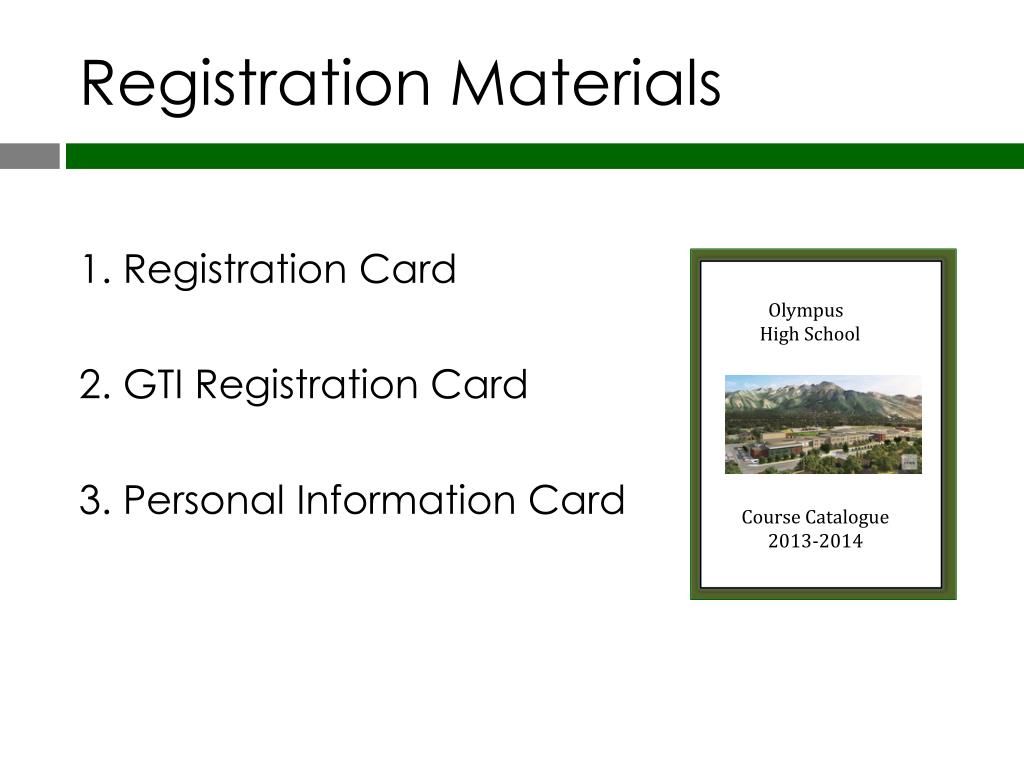 Registration Materials

1. Registration Card

2. GTI Registration Card

3. Personal Information Card

Olympus
High School

Course Catalogue
2013-2014